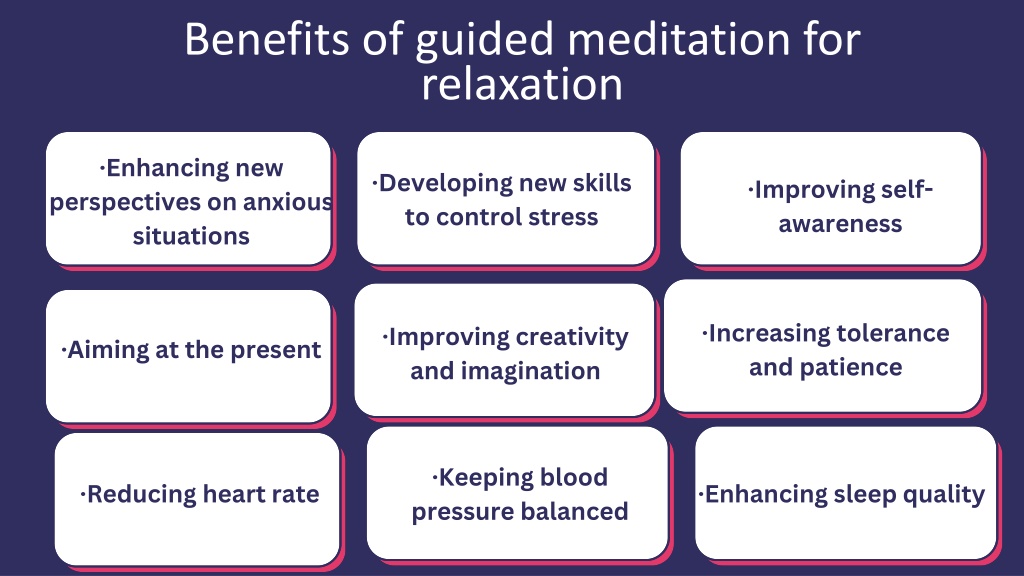 Benefits of guided meditation for relaxation

·Enhancing new perspectives on anxious situations

·Developing new skills to control stress

·Improving self-awareness

·Aiming at the present

·Improving creativity and imagination

·Increasing tolerance and patience

·Reducing heart rate

·Keeping blood pressure balanced

·Enhancing sleep quality